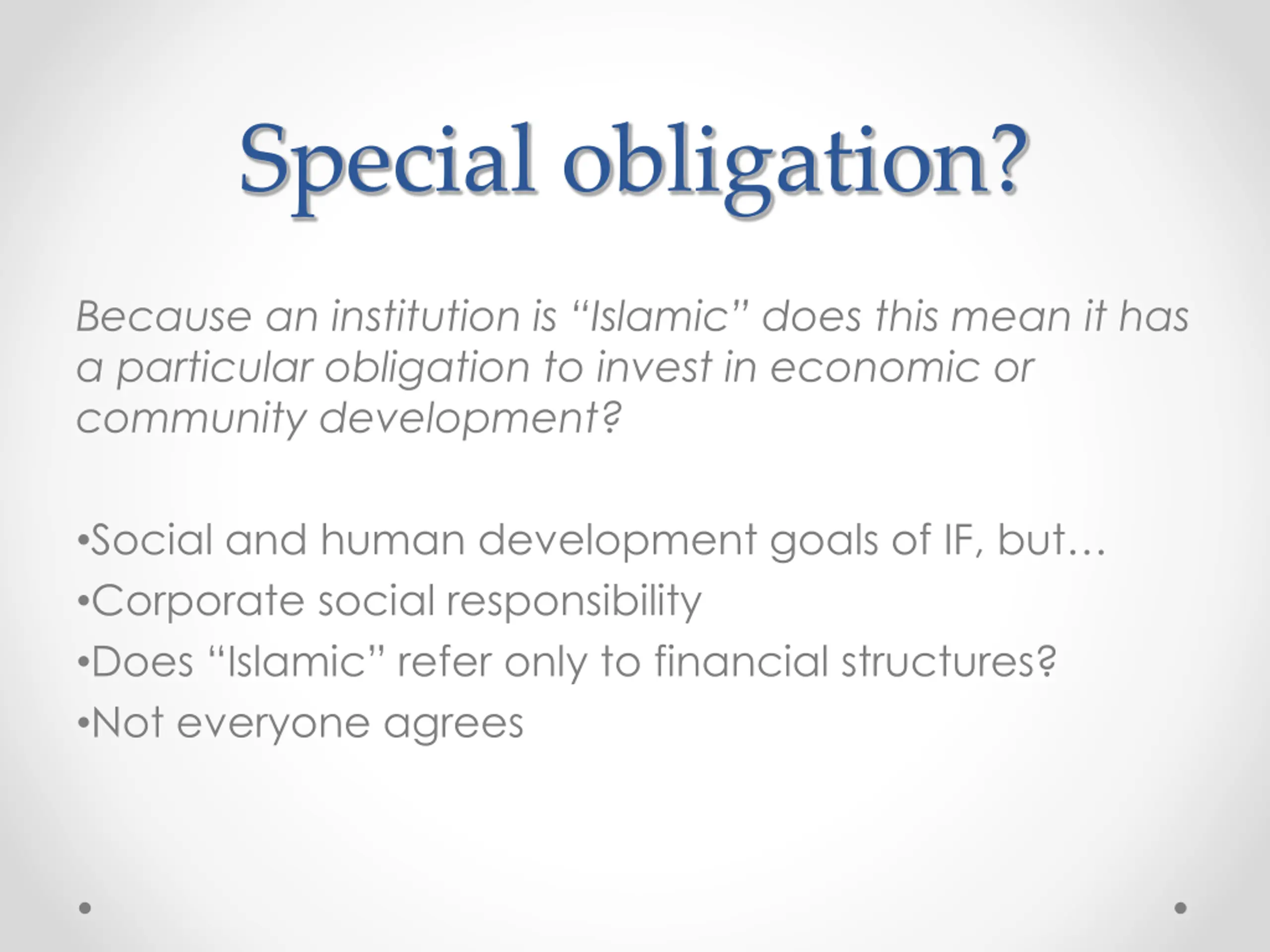 Special obligation?

Because an institution is “Islamic” does this mean it has a particular obligation to invest in economic or community development?

•Social and human development goals of IF, but…
•Corporate social responsibility
•Does “Islamic” refer only to financial structures?
•Not everyone agrees